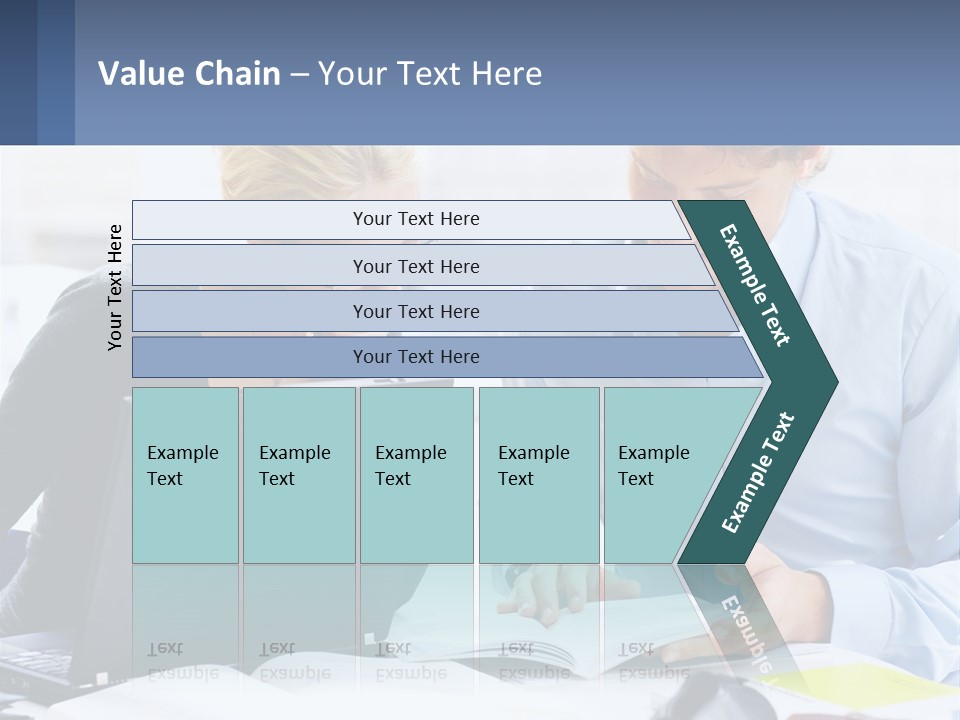 Value Chain – Your Text Here

Your Text Here

Your Text Here

Your Text Here

Your Text Here

Your Text Here

Example Text

Example Text

Example Text

Example Text

Example Text

Example Text

Example Text